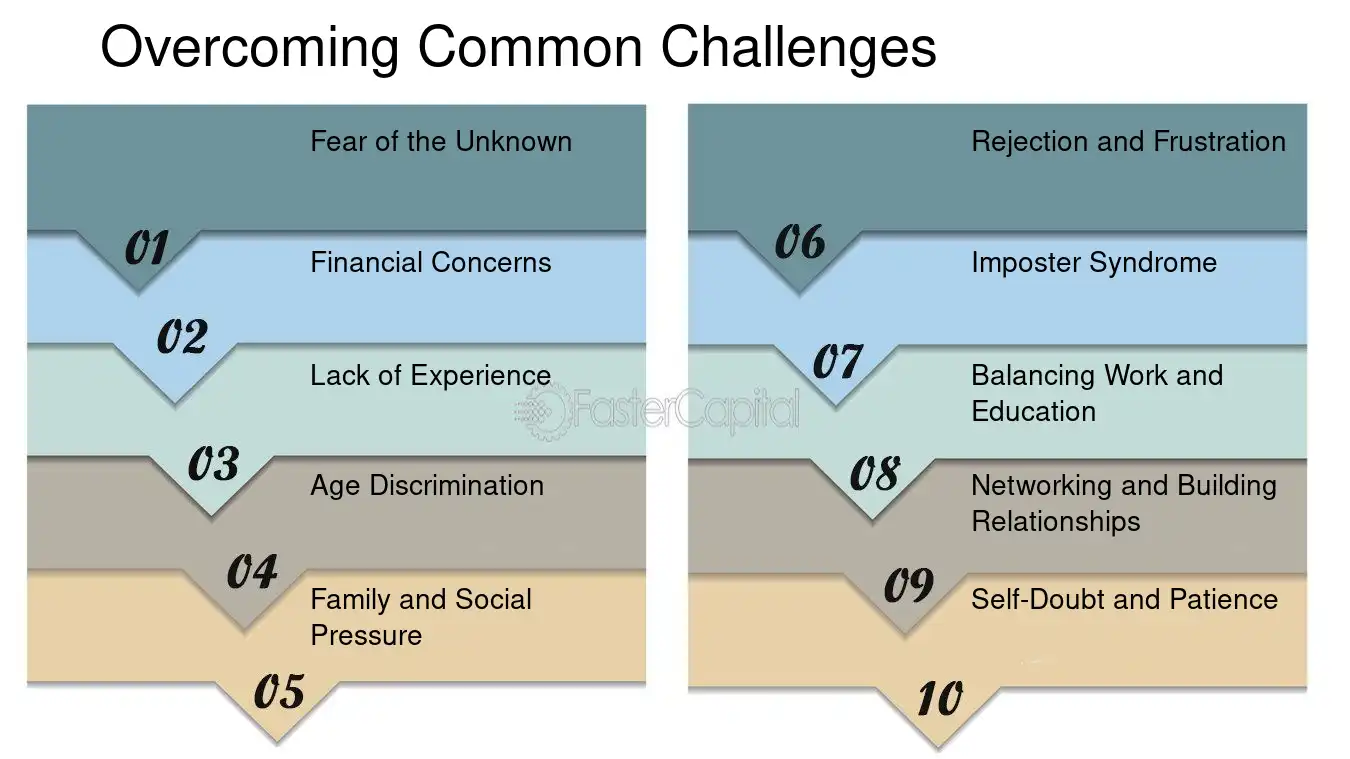 Overcoming Common Challenges

Fear of the Unknown

01

Financial Concerns

02

Lack of Experience

03

Age Discrimination

04

Family and Social Pressure

05

Rejection and Frustration

06

Imposter Syndrome

07

Balancing Work and Education

08

Networking and Building Relationships

09

Self-Doubt and Patience

10

FasterCapital